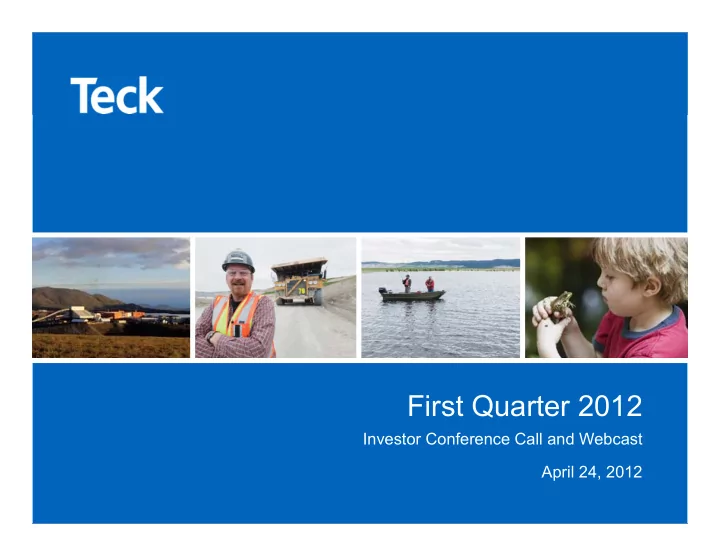 Teck

First Quarter 2012

Investor Conference Call and Webcast

April 24, 2012